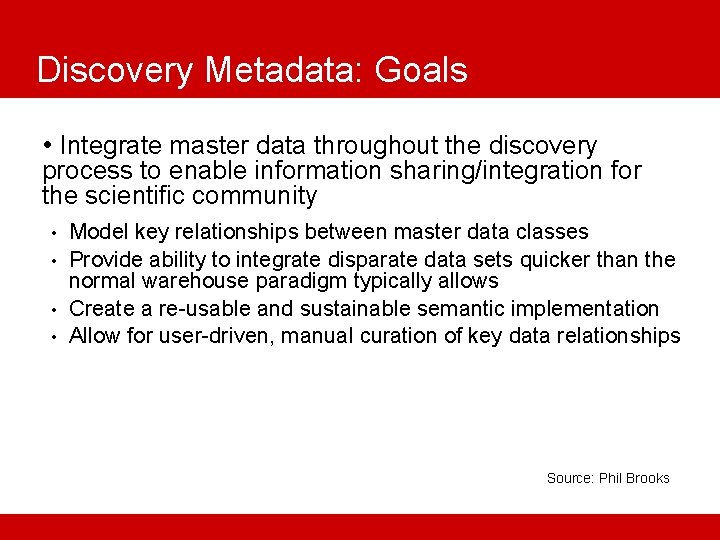 Discovery Metadata: Goals

• Integrate master data throughout the discovery process to enable information sharing/integration for the scientific community

• Model key relationships between master data classes
• Provide ability to integrate disparate data sets quicker than the normal warehouse paradigm typically allows
• Create a re-usable and sustainable semantic implementation
• Allow for user-driven, manual curation of key data relationships

Source: Phil Brooks